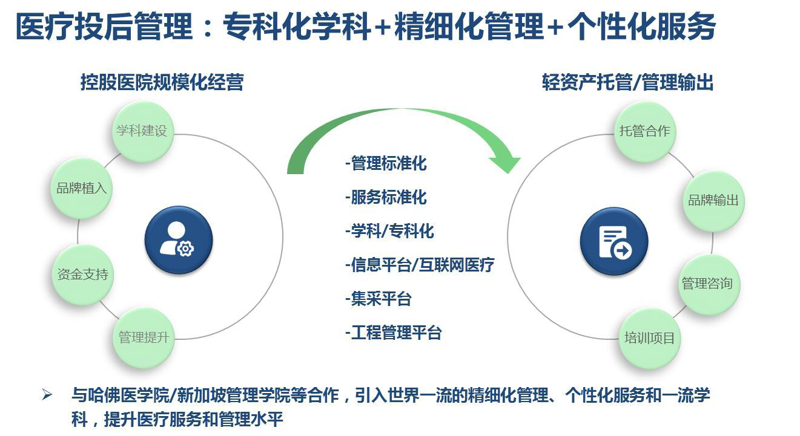 医疗投后管理：专科化学科+精细化管理+个性化服务

控股医院规模化经营

学科建设

品牌植入

资金支持

管理提升

-管理标准化
-服务标准化
-学科/专科化
-信息平台/互联网医疗
-集采平台
-工程管理平台

轻资产托管/管理输出

托管合作

品牌输出

管理咨询

培训项目

➢ 与哈佛医学院/新加坡管理学院等合作，引入世界一流的精细化管理、个性化服务和一流学科，提升医疗服务和管理水平